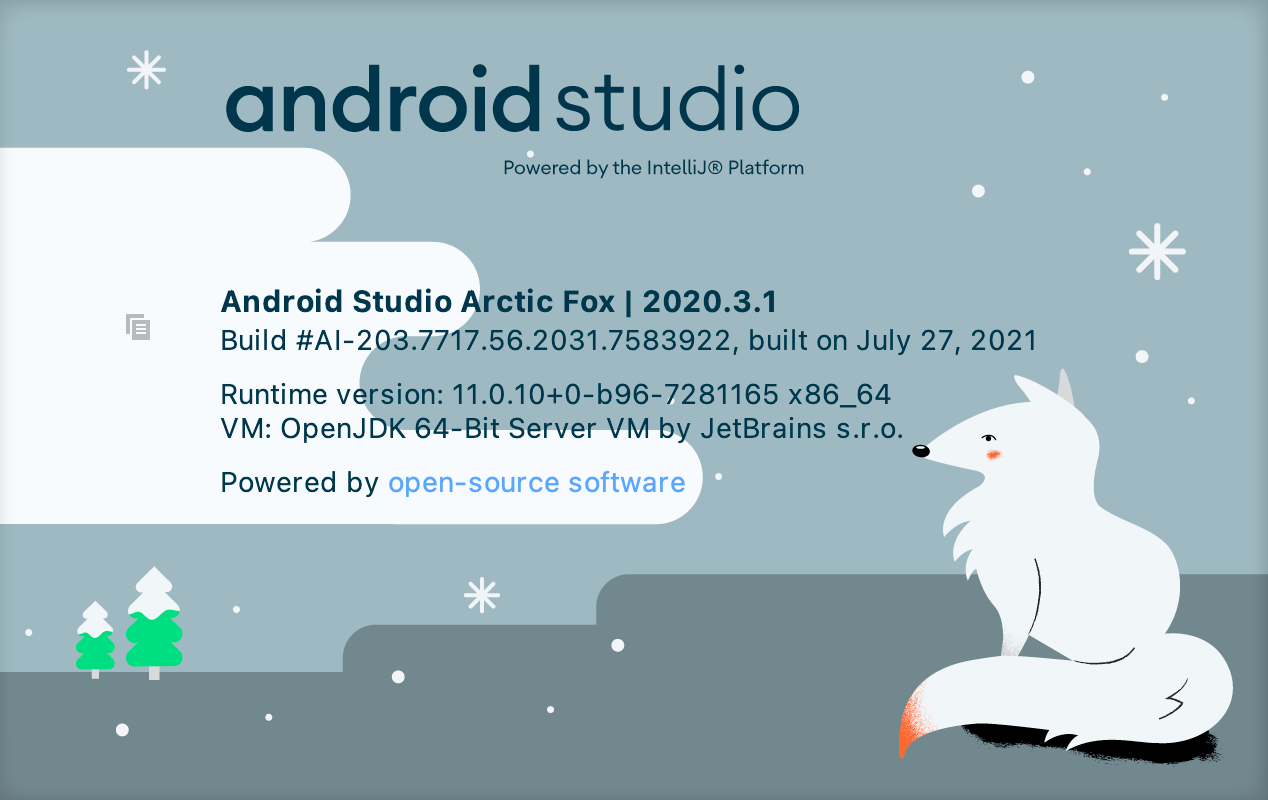 android studio
Powered by the IntelliJ® Platform

Android Studio Arctic Fox | 2020.3.1
Build #AI-203.7717.56.2031.7583922, built on July 27, 2021

Runtime version: 11.0.10+0-b96-7281165 x86_64
VM: OpenJDK 64-Bit Server VM by JetBrains s.r.o.

Powered by open-source software